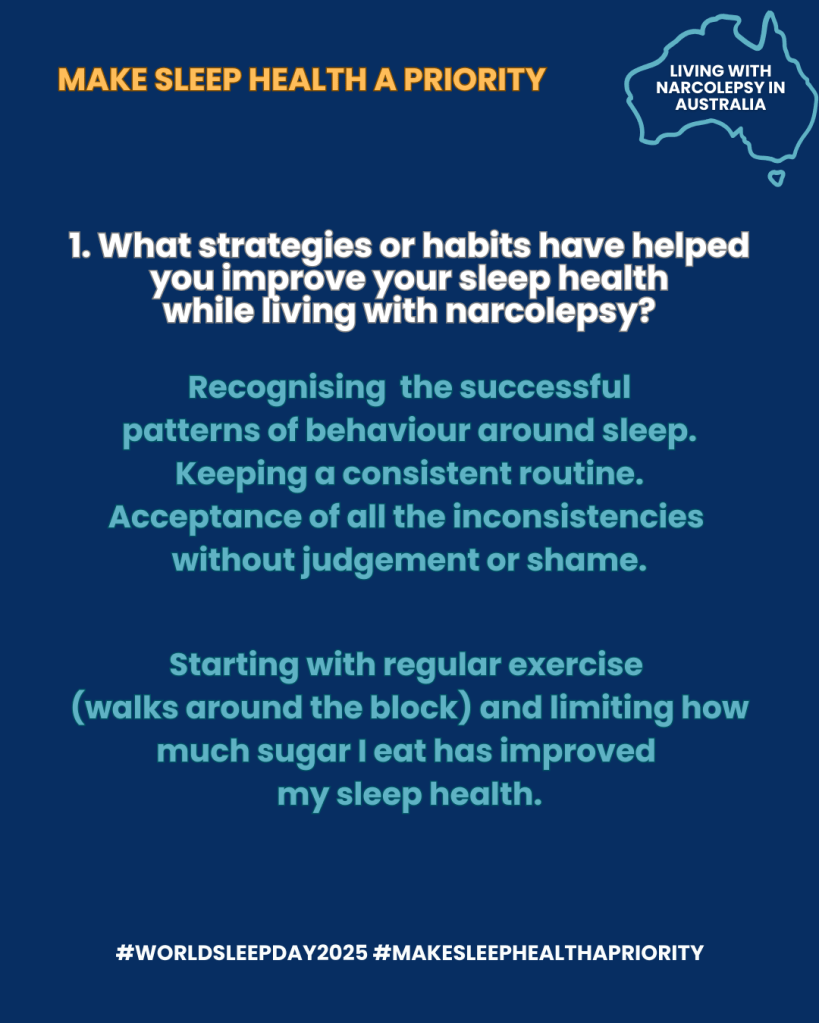 MAKE SLEEP HEALTH A PRIORITY

LIVING WITH NARCOLEPSY IN AUSTRALIA

1. What strategies or habits have helped you improve your sleep health while living with narcolepsy?

Recognising  the successful patterns of behaviour around sleep. Keeping a consistent routine. Acceptance of all the inconsistencies without judgement or shame.

Starting with regular exercise (walks around the block) and limiting how much sugar I eat has improved my sleep health.

#WORLDSLEEPDAY2025 #MAKESLEEPHEALTHAPRIORITY